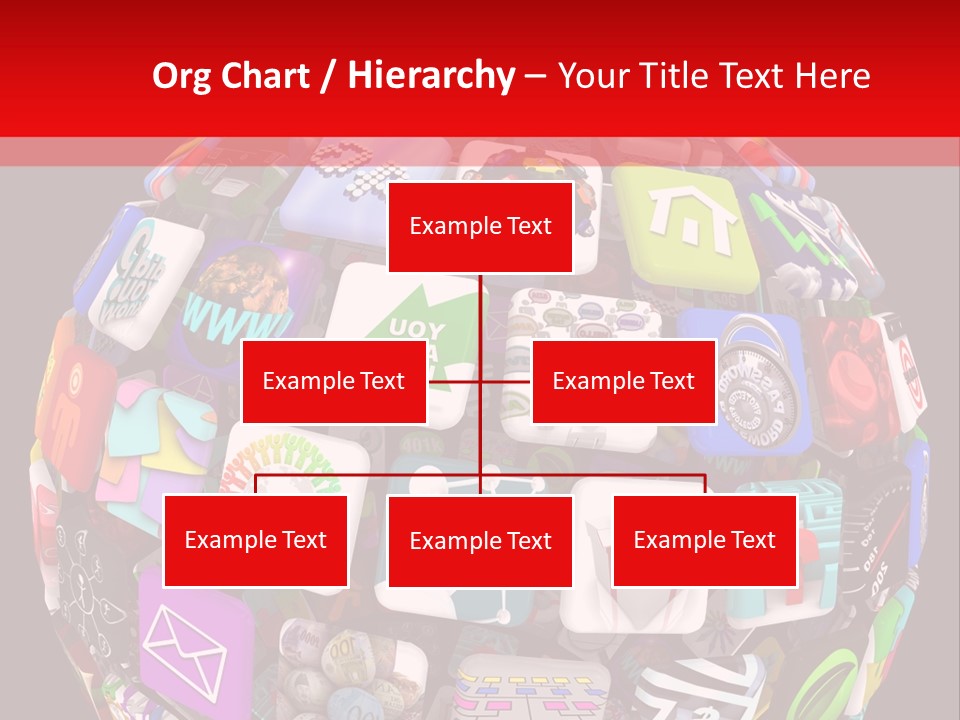 Org Chart / Hierarchy – Your Title Text Here

Example Text

Example Text

Example Text

Example Text

Example Text

Example Text